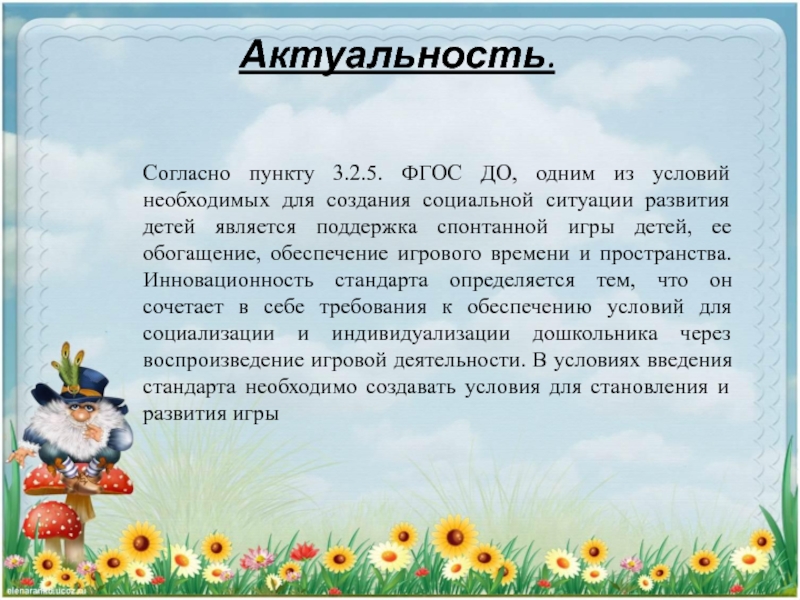 Актуальность.

Согласно пункту 3.2.5. ФГОС ДО, одним из условий необходимых для создания социальной ситуации развития детей является поддержка спонтанной игры детей, ее обогащение, обеспечение игрового времени и пространства. Инновационность стандарта определяется тем, что он сочетает в себе требования к обеспечению условий для социализации и индивидуализации дошкольника через воспроизведение игровой деятельности. В условиях введения стандарта необходимо создавать условия для становления и развития игры

elenaranko.ucoz.ru